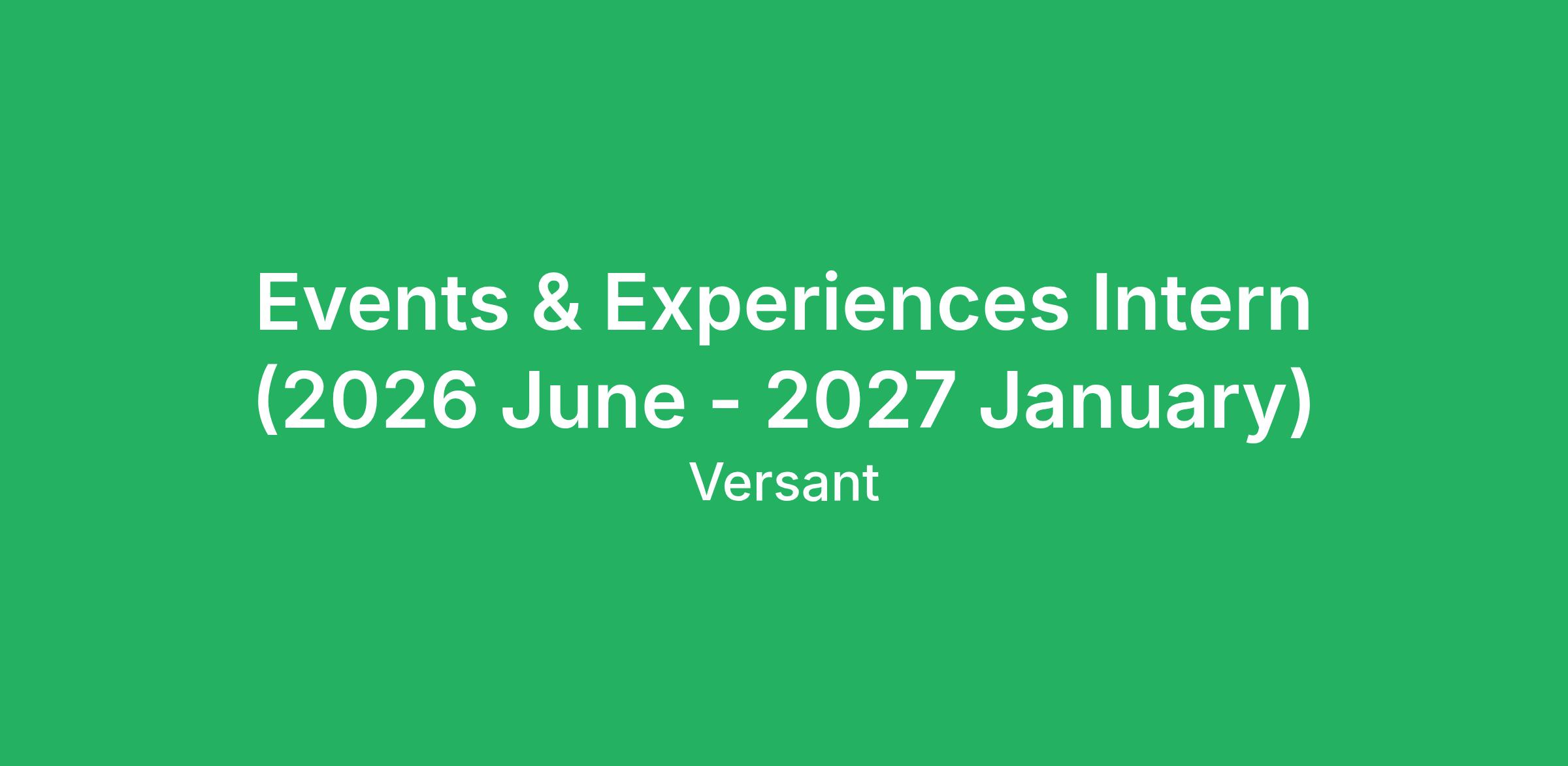 Events & Experiences Intern (2026 June - 2027 January)

Versant